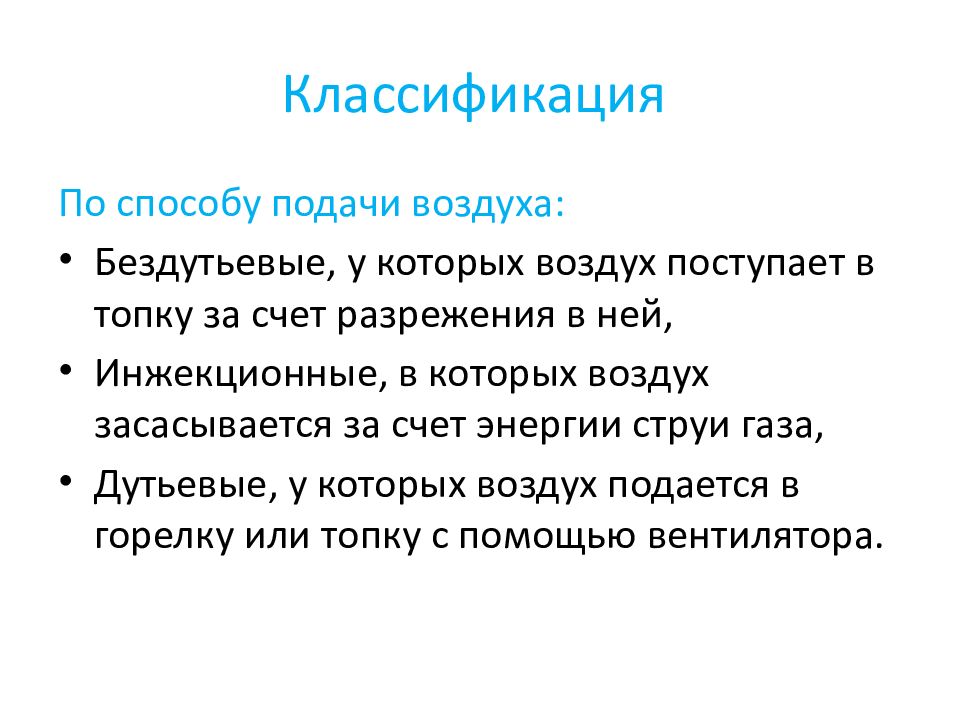 Классификация

По способу подачи воздуха:

• Бездутьевые, у которых воздух поступает в топку за счет разрежения в ней,
• Инжекционные, в которых воздух засасывается за счет энергии струи газа,
• Дутьевые, у которых воздух подается в горелку или топку с помощью вентилятора.